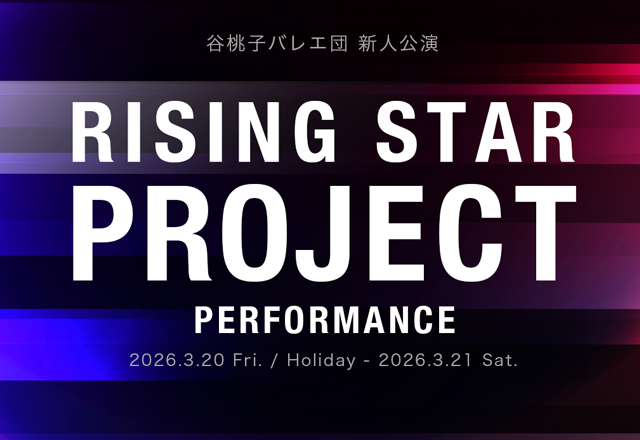 谷桃子バレエ団 新人公演

RISING STAR PROJECT

PERFORMANCE

2026.3.20 Fri. / Holiday - 2026.3.21 Sat.